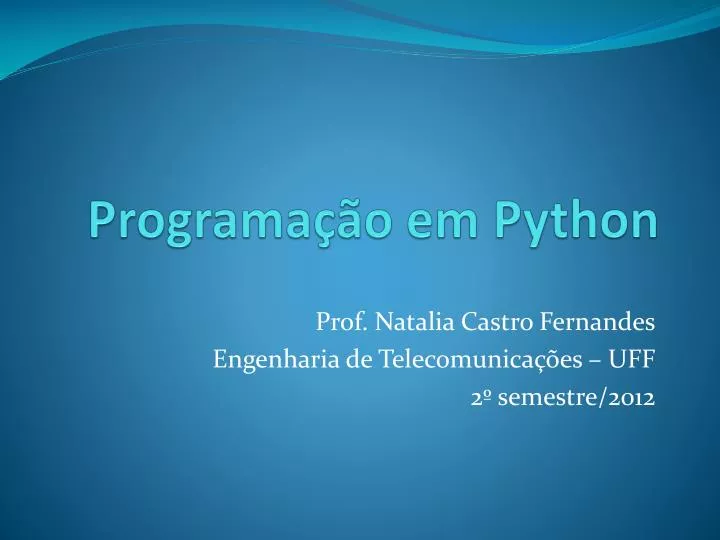 Programação em Python

Prof. Natalia Castro Fernandes
Engenharia de Telecomunicações – UFF
2º semestre/2012